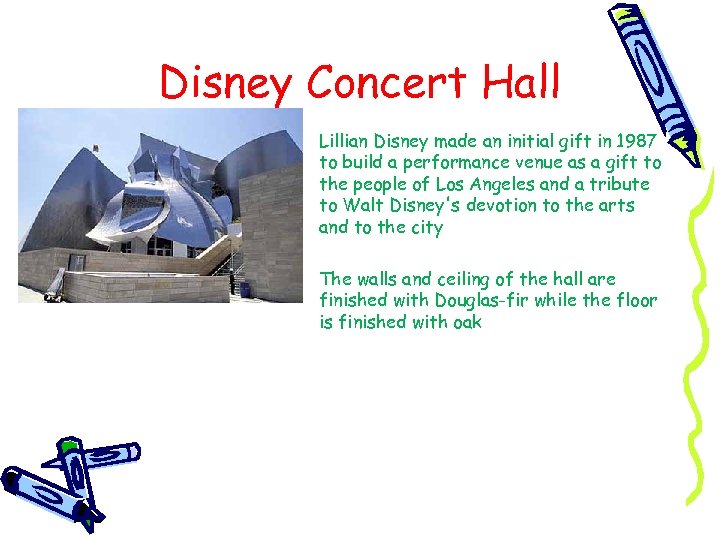 Disney Concert Hall

Lillian Disney made an initial gift in 1987 to build a performance venue as a gift to the people of Los Angeles and a tribute to Walt Disney's devotion to the arts and to the city

The walls and ceiling of the hall are finished with Douglas-fir while the floor is finished with oak